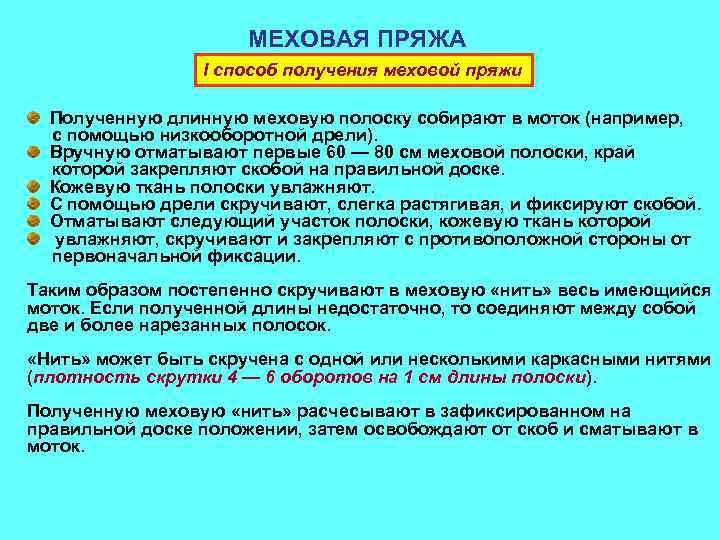 МЕХОВАЯ ПРЯЖА

I способ получения меховой пряжи

Полученную длинную меховую полоску собирают в моток (например, с помощью низкооборотной дрели).
Вручную отматывают первые 60 — 80 см меховой полоски, край которой закрепляют скобой на правильной доске.
Кожевую ткань полоски увлажняют.
С помощью дрели скручивают, слегка растягивая, и фиксируют скобой.
Отматывают следующий участок полоски, кожевую ткань которой
увлажняют, скручивают и закрепляют с противоположной стороны от первоначальной фиксации.

Таким образом постепенно скручивают в меховую «нить» весь имеющийся моток. Если полученной длины недостаточно, то соединяют между собой две и более нарезанных полосок.

«Нить» может быть скручена с одной или несколькими каркасными нитями (плотность скрутки 4 — 6 оборотов на 1 см длины полоски).

Полученную меховую «нить» расчесывают в зафиксированном на правильной доске положении, затем освобождают от скоб и сматывают в моток.